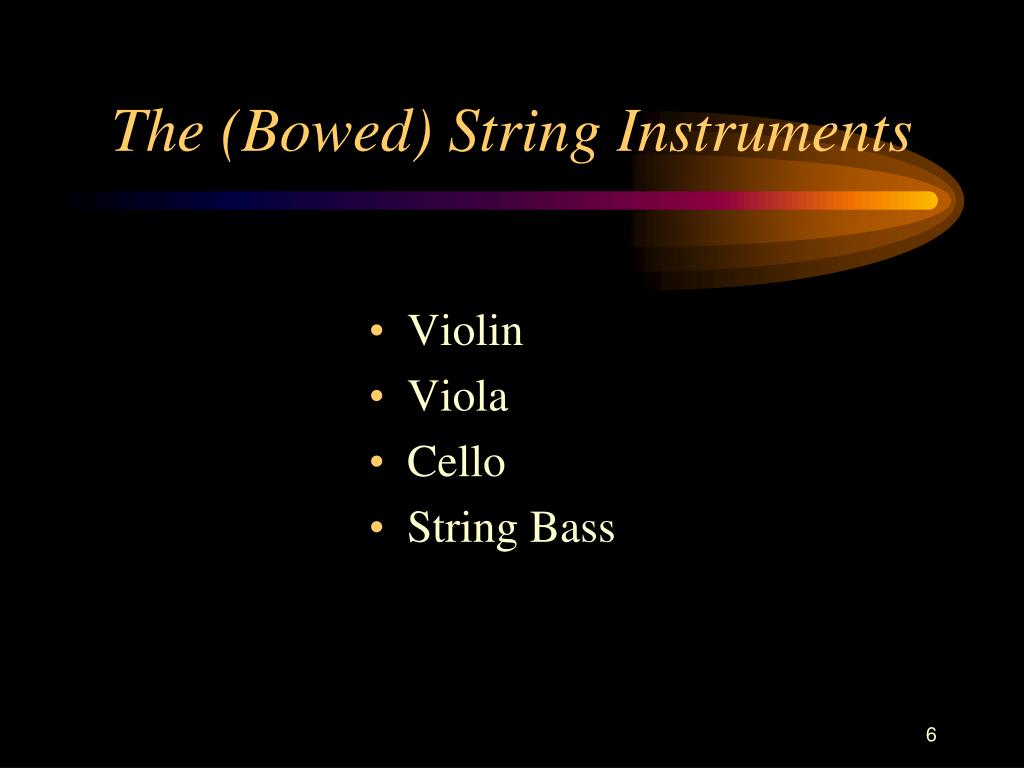 The (Bowed) String Instruments

• Violin
• Viola
• Cello
• String Bass

6